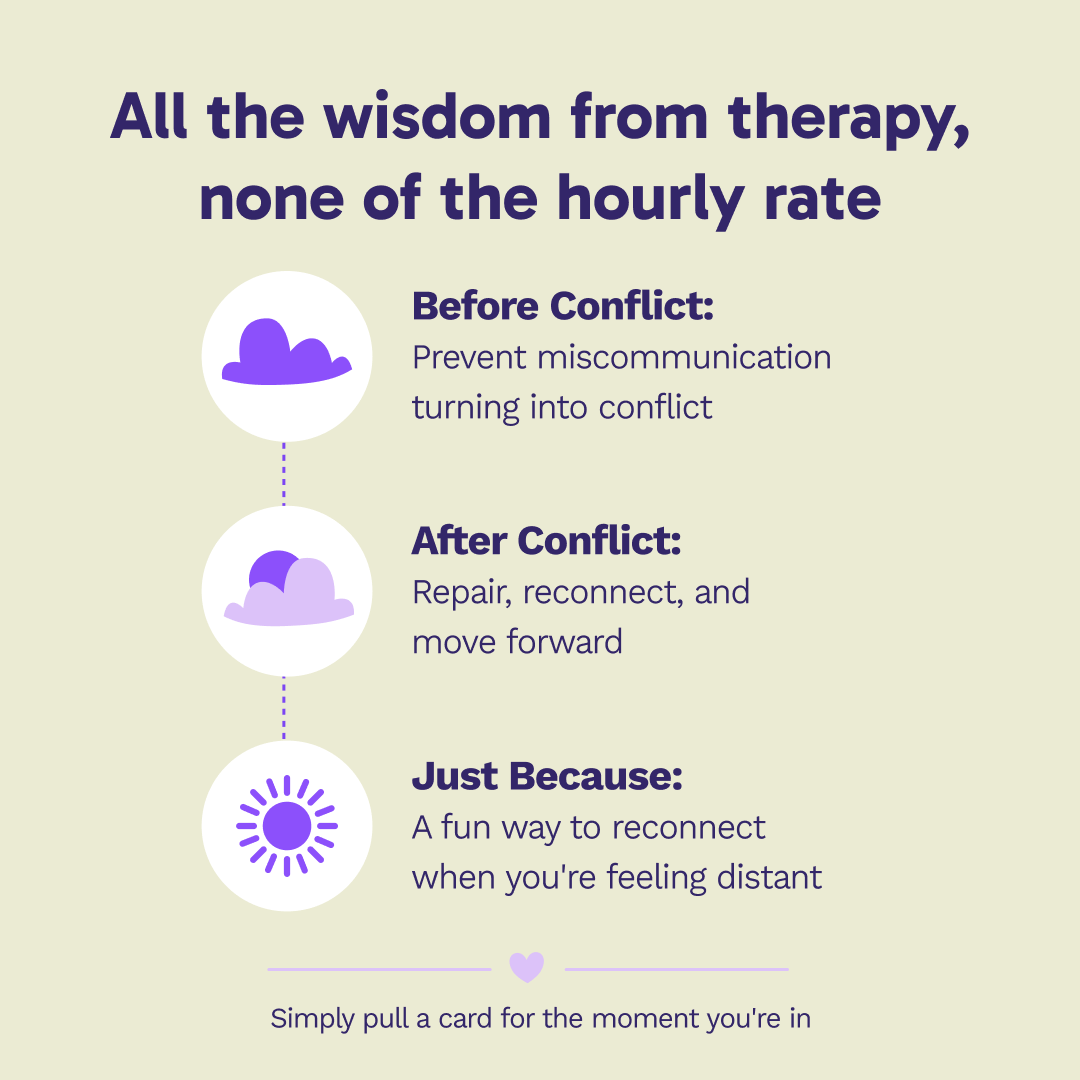 All the wisdom from therapy, none of the hourly rate

Before Conflict:
Prevent miscommunication turning into conflict

After Conflict:
Repair, reconnect, and move forward

Just Because:
A fun way to reconnect when you're feeling distant

Simply pull a card for the moment you're in